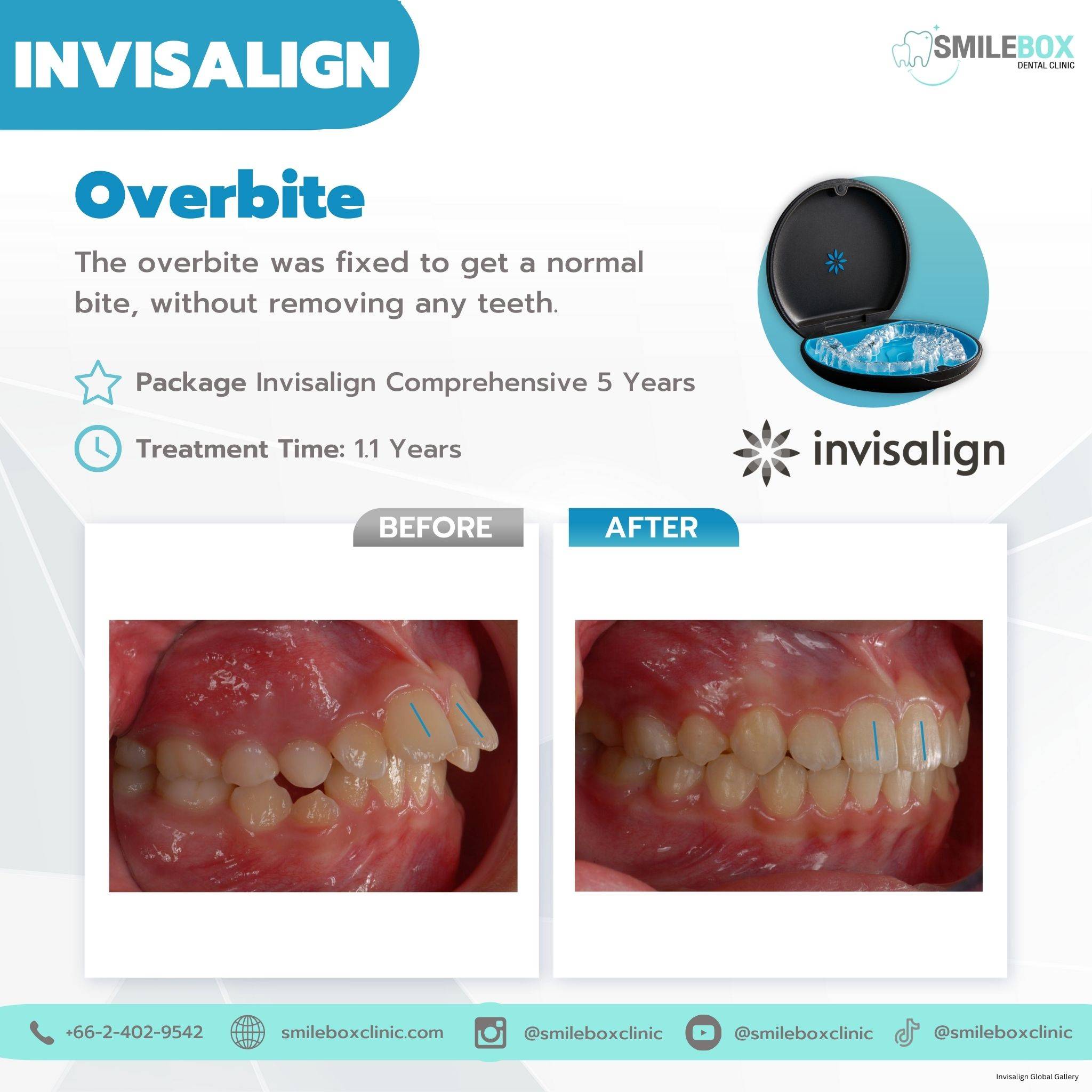 INVISALIGN

SMILEBOX
DENTAL CLINIC

Overbite

The overbite was fixed to get a normal bite, without removing any teeth.

Package Invisalign Comprehensive 5 Years

Treatment Time: 1.1 Years

invisalign

BEFORE

AFTER

+66-2-402-9542 smileboxclinic.com @smileboxclinic @smileboxclinic @smileboxclinic

Invisalign Global Gallery